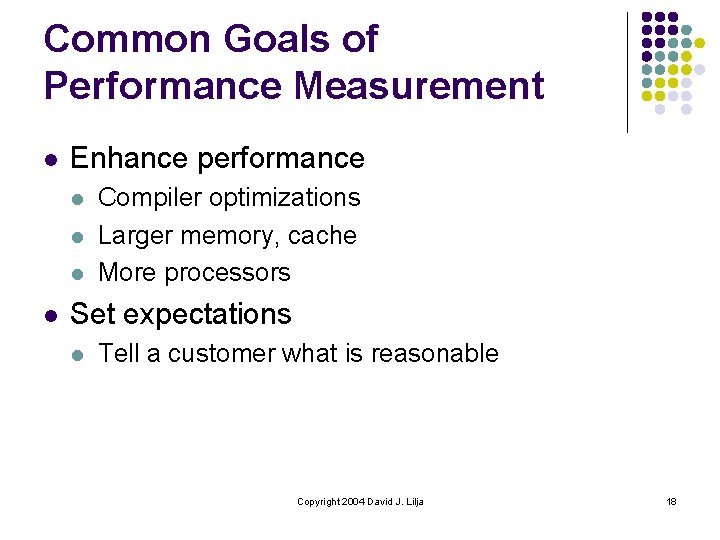 Common Goals of Performance Measurement

- Enhance performance
  - Compiler optimizations
  - Larger memory, cache
  - More processors
- Set expectations
  - Tell a customer what is reasonable

Copyright 2004 David J. Lilja

18